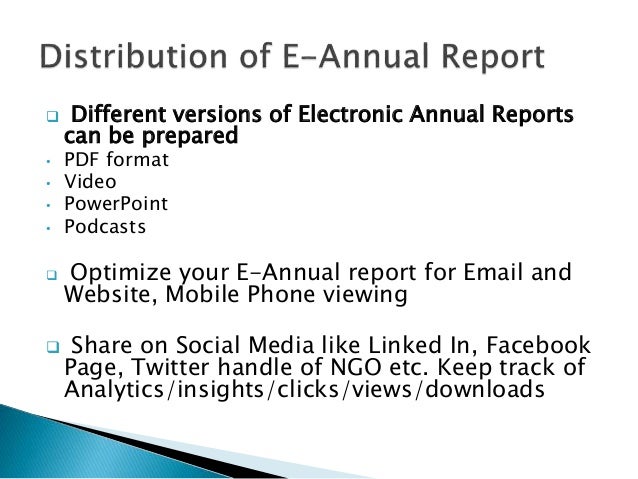 Distribution of E-Annual Report

❑ Different versions of Electronic Annual Reports can be prepared
• PDF format
• Video
• PowerPoint
• Podcasts

❑ Optimize your E-Annual report for Email and Website, Mobile Phone viewing

❑ Share on Social Media like Linked In, Facebook Page, Twitter handle of NGO etc. Keep track of Analytics/insights/clicks/views/downloads